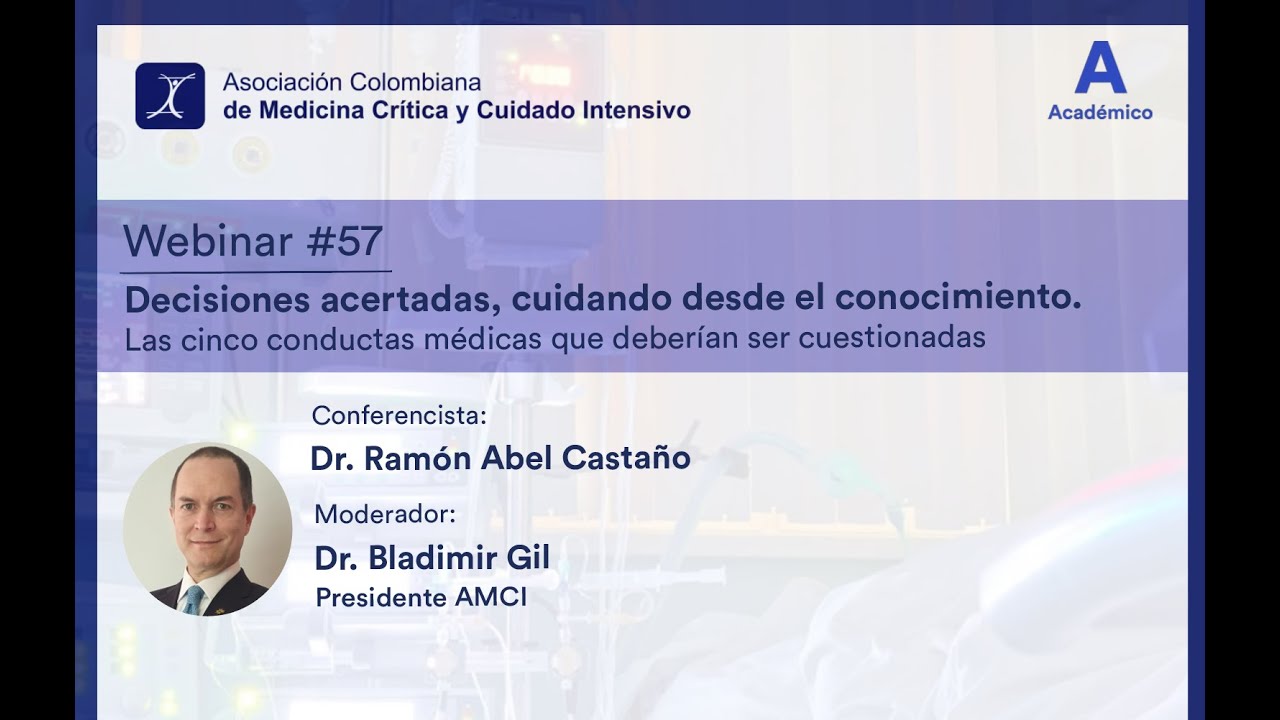 Asociación Colombiana
de Medicina Crítica y Cuidado Intensivo

A
Académico

Webinar #57

Decisiones acertadas, cuidando desde el conocimiento.
Las cinco conductas médicas que deberían ser cuestionadas

Conferencista:
Dr. Ramón Abel Castaño

Moderador:
Dr. Bladimir Gil
Presidente AMCI